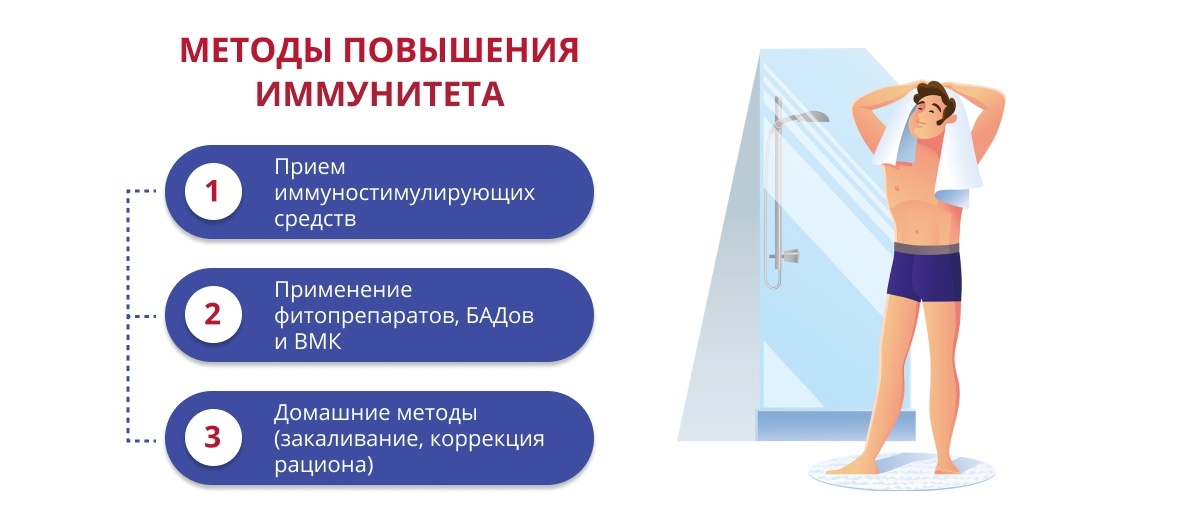 МЕТОДЫ ПОВЫШЕНИЯ ИММУНИТЕТА

1 Прием иммуностимулирующих средств

2 Применение фитопрепаратов, БАДов и ВМК

3 Домашние методы (закаливание, коррекция рациона)